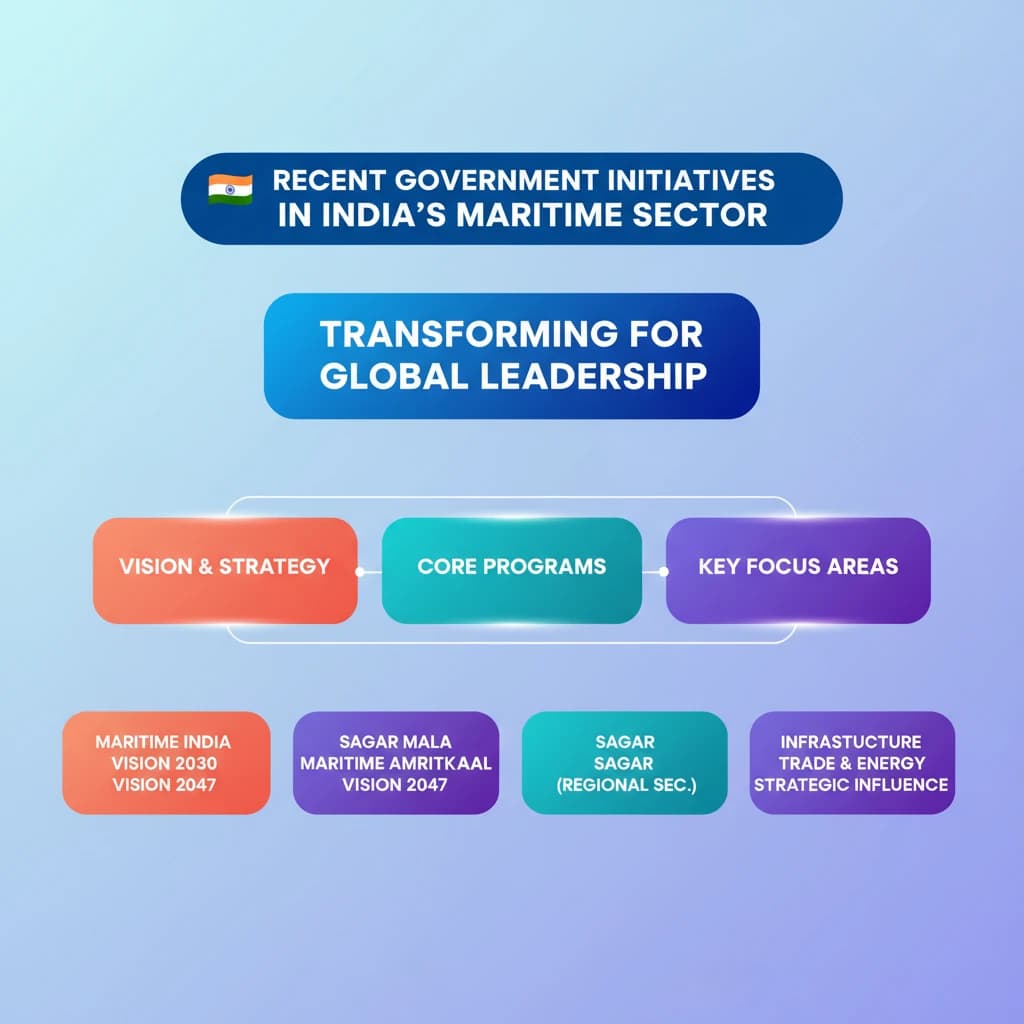 RECENT GOVERNMENT INITIATIVES IN INDIA'S MARITIME SECTOR

TRANSFORMING FOR GLOBAL LEADERSHIP

VISION & STRATEGY

CORE PROGRAMS

KEY FOCUS AREAS

MARITIME INDIA
VISION 2030
VISION 2047

SAGAR MALA
MARITIME AMRITKAAL
VISION 2047

SAGAR
SAGAR
(REGIONAL SEC.)

INFRASTUCTURE
TRADE & ENERGY
STRATEGIC INFLUENCE